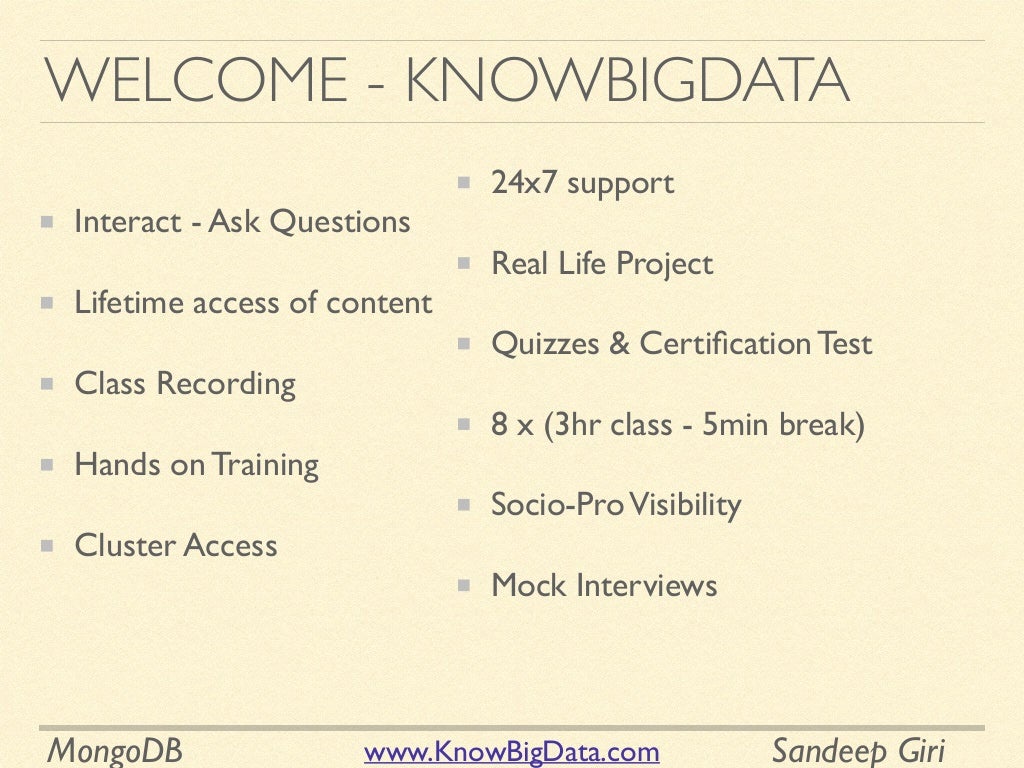 WELCOME - KNOWBIGDATA

- Interact - Ask Questions
- Lifetime access of content
- Class Recording
- Hands on Training
- Cluster Access

- 24x7 support
- Real Life Project
- Quizzes & Certification Test
- 8 x (3hr class - 5min break)
- Socio-Pro Visibility
- Mock Interviews

MongoDB www.KnowBigData.com Sandeep Giri